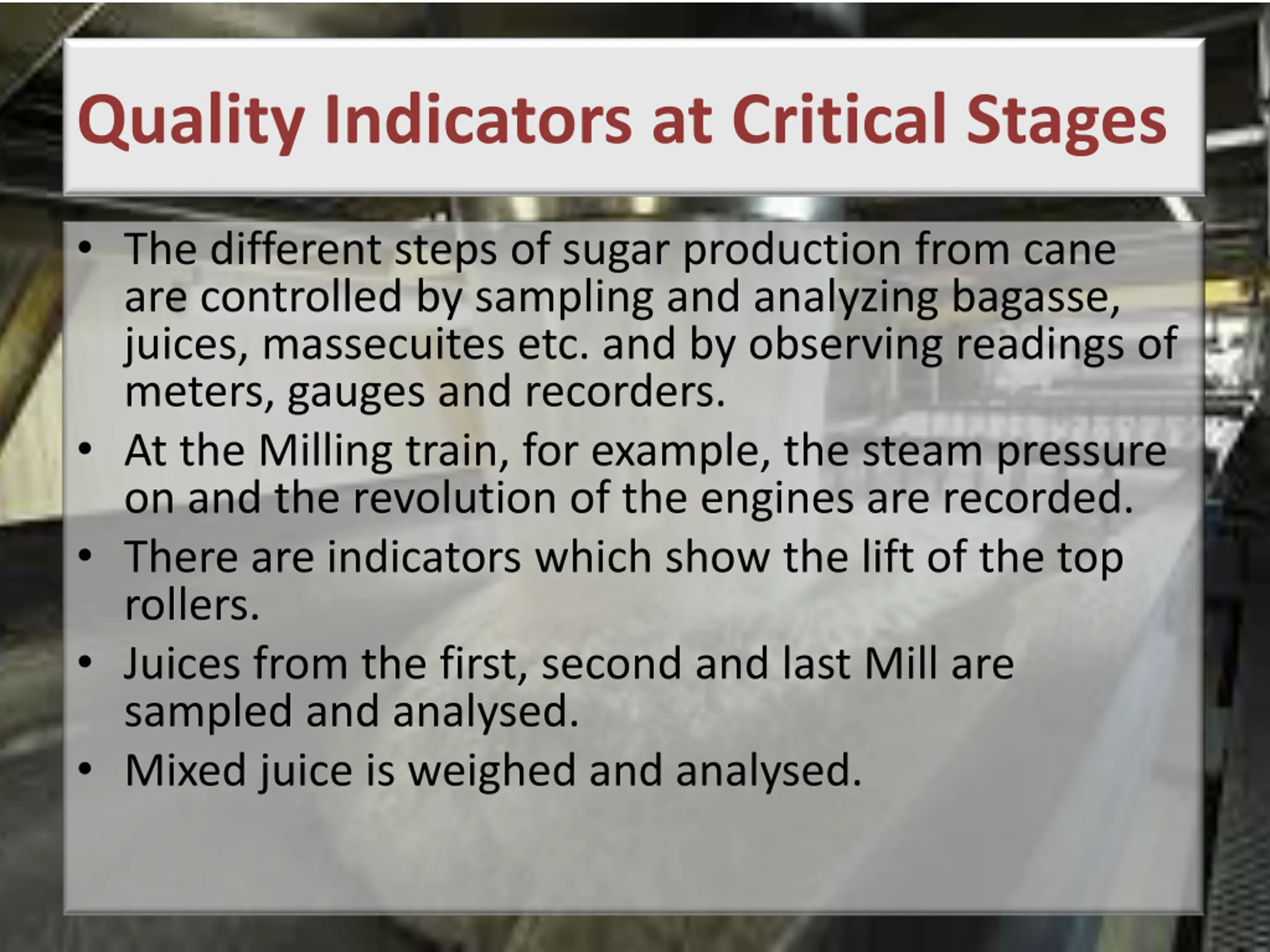 Quality Indicators at Critical Stages

• The different steps of sugar production from cane are controlled by sampling and analyzing bagasse, juices, massecuites etc. and by observing readings of meters, gauges and recorders.
• At the Milling train, for example, the steam pressure on and the revolution of the engines are recorded.
• There are indicators which show the lift of the top rollers.
• Juices from the first, second and last Mill are sampled and analysed.
• Mixed juice is weighed and analysed.